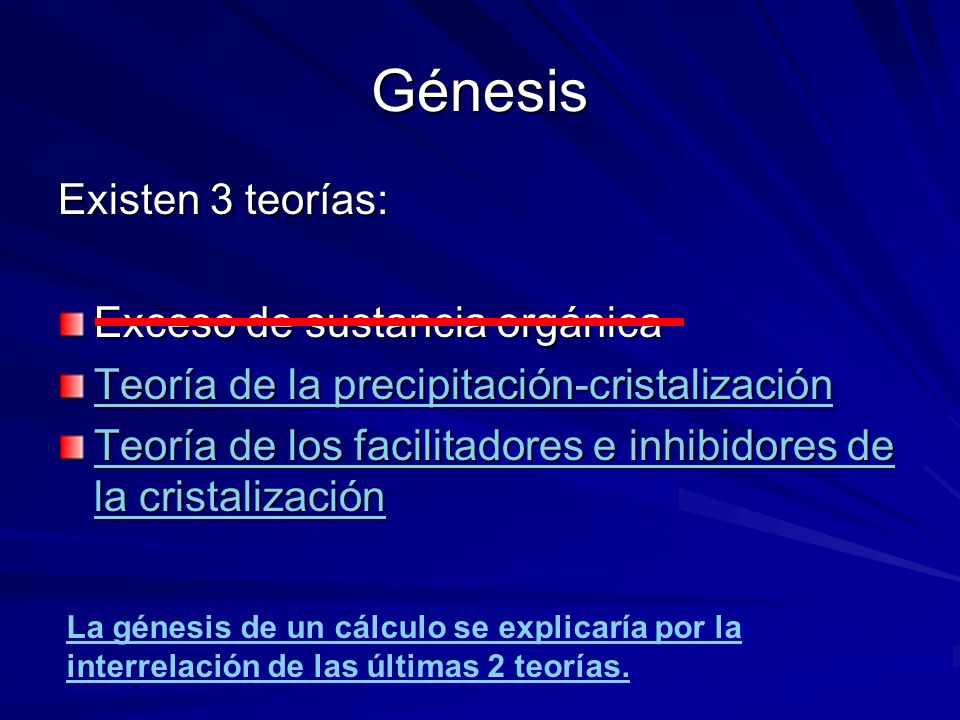 Génesis

Existen 3 teorías:

Exceso de sustancia orgánica
Teoría de la precipitación-cristalización
Teoría de los facilitadores e inhibidores de la cristalización

La génesis de un cálculo se explicaría por la interrelación de las últimas 2 teorías.